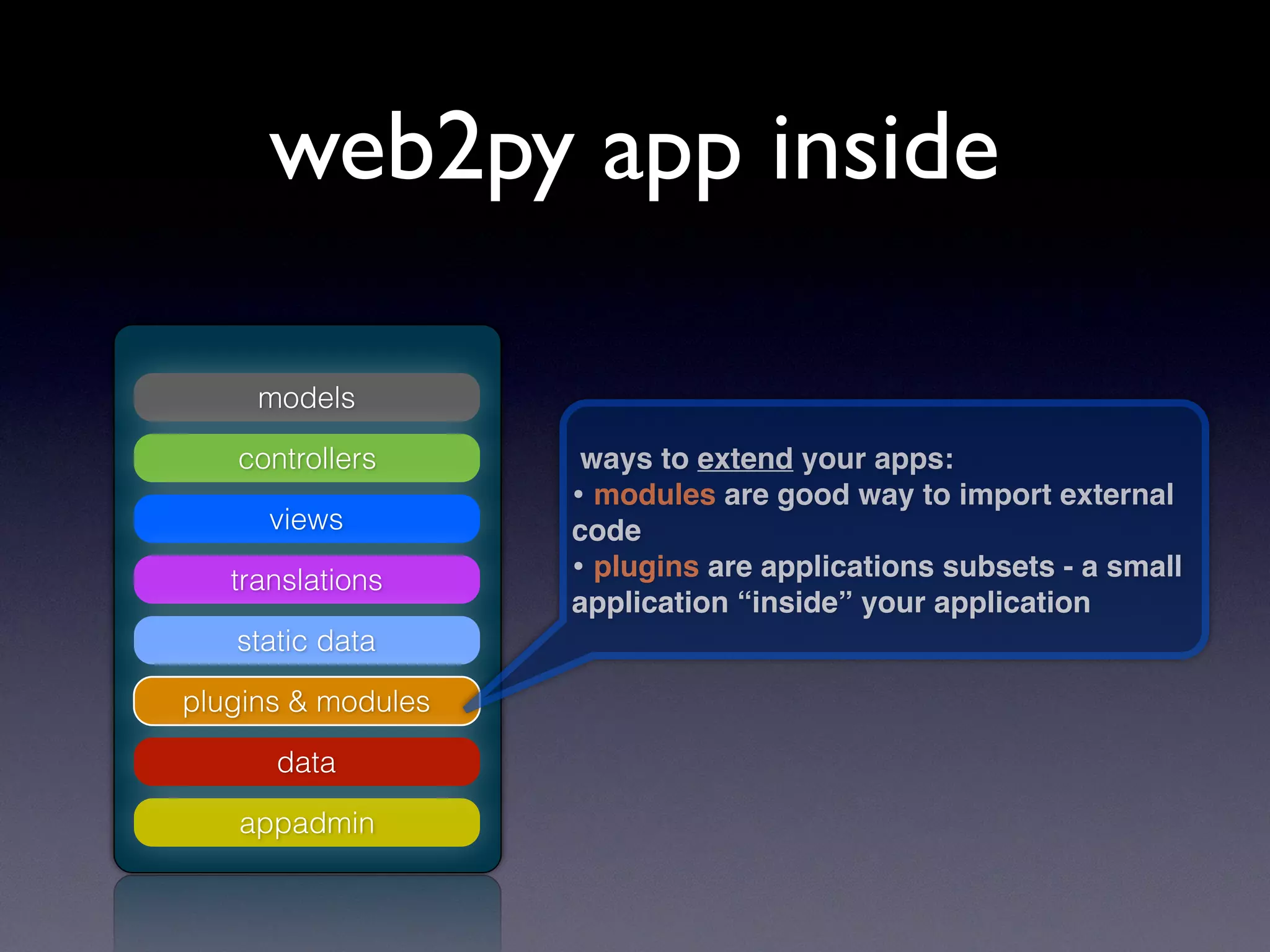 web2py app inside

models

controllers

views

translations

static data

plugins & modules

data

appadmin

ways to extend your apps:
• modules are good way to import external code
• plugins are applications subsets - a small application “inside” your application